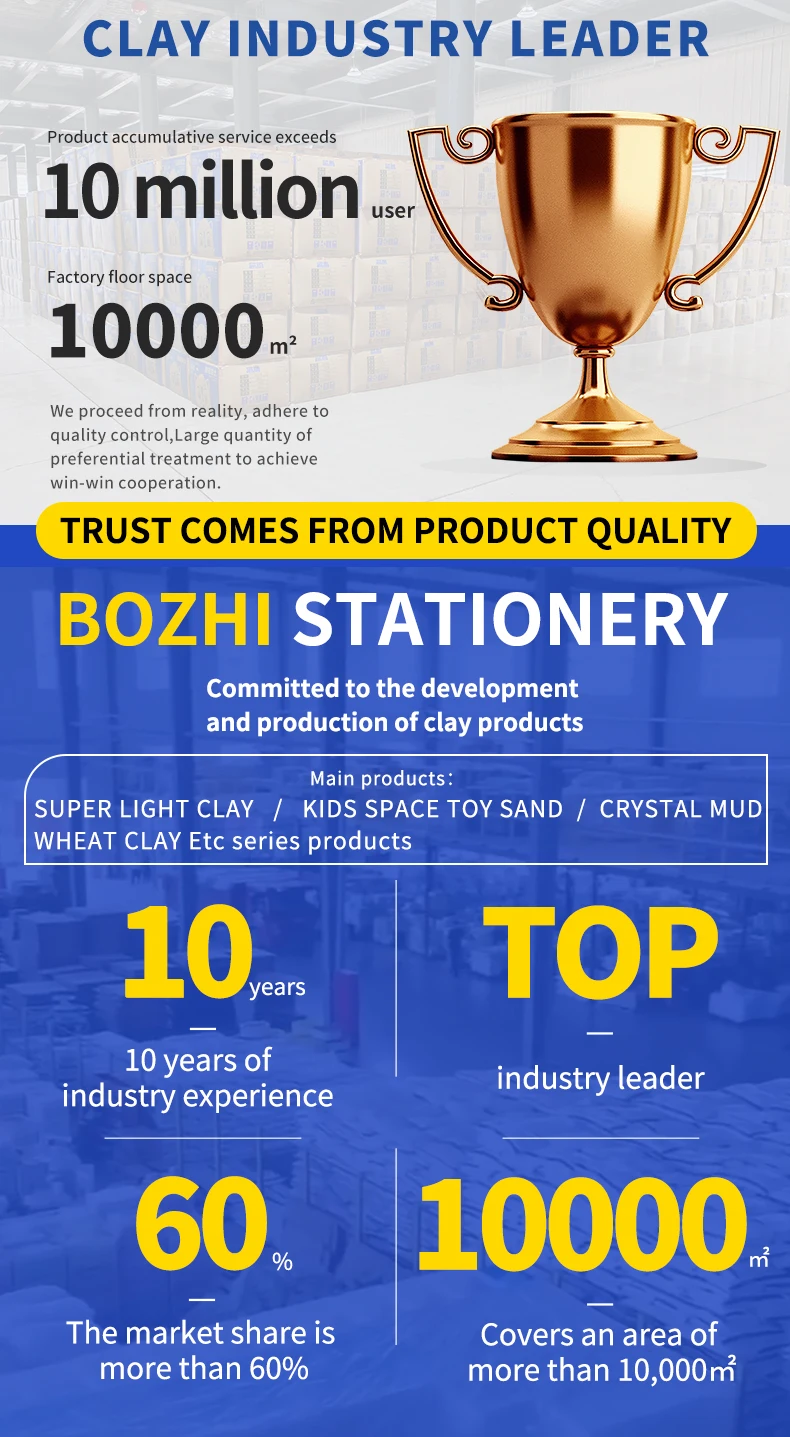 CLAY INDUSTRY LEADER

Product accumulative service exceeds

10 million user

Factory floor space

10000 m²

We proceed from reality, adhere to quality control,Large quantity of preferential treatment to achieve win-win cooperation.

TRUST COMES FROM PRODUCT QUALITY

BOZHI STATIONERY

Committed to the development and production of clay products

Main products:
SUPER LIGHT CLAY / KIDS SPACE TOY SAND / CRYSTAL MUD
WHEAT CLAY Etc series products

10 years
—
10 years of industry experience

TOP
—
industry leader

60 %
—
The market share is more than 60%

10000 m²
—
Covers an area of more than 10,000m²